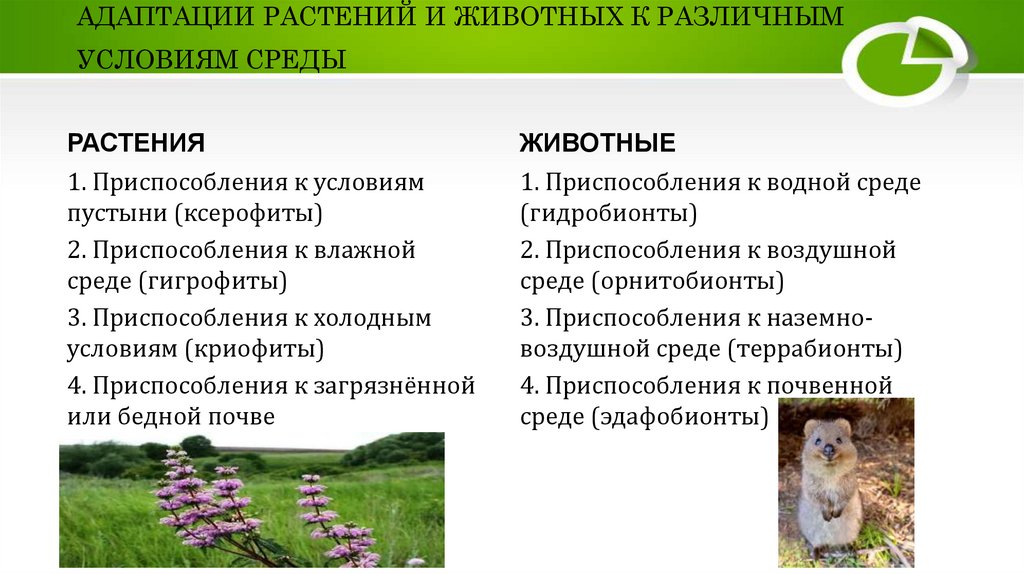 АДАПТАЦИИ РАСТЕНИЙ И ЖИВОТНЫХ К РАЗЛИЧНЫМ УСЛОВИЯМ СРЕДЫ

РАСТЕНИЯ

1. Приспособления к условиям пустыни (ксерофиты)

2. Приспособления к влажной среде (гигрофиты)

3. Приспособления к холодным условиям (криофиты)

4. Приспособления к загрязнённой или бедной почве

ЖИВОТНЫЕ

1. Приспособления к водной среде (гидробионты)

2. Приспособления к воздушной среде (орнитобионты)

3. Приспособления к наземно-воздушной среде (террабионты)

4. Приспособления к почвенной среде (эдафобионты)